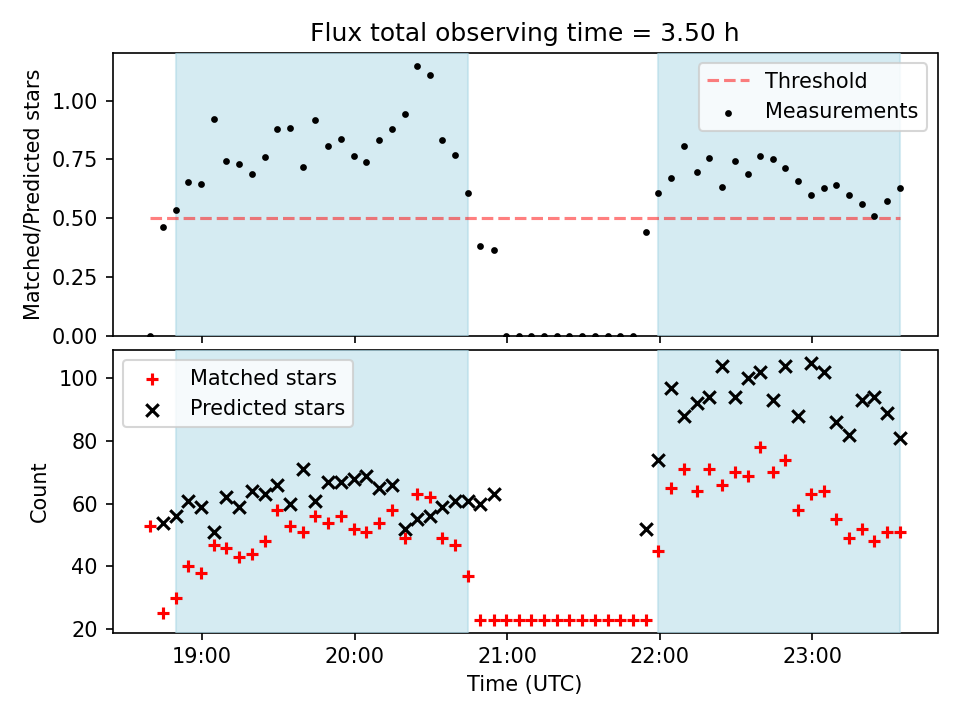 Flux total observing time = 3.50 h

Matched/Predicted stars

1.00
0.75
0.50
0.25
0.00

Threshold
Measurements

Count

100
80
60
40
20

Matched stars
Predicted stars

19:00
20:00
21:00
22:00
23:00

Time (UTC)